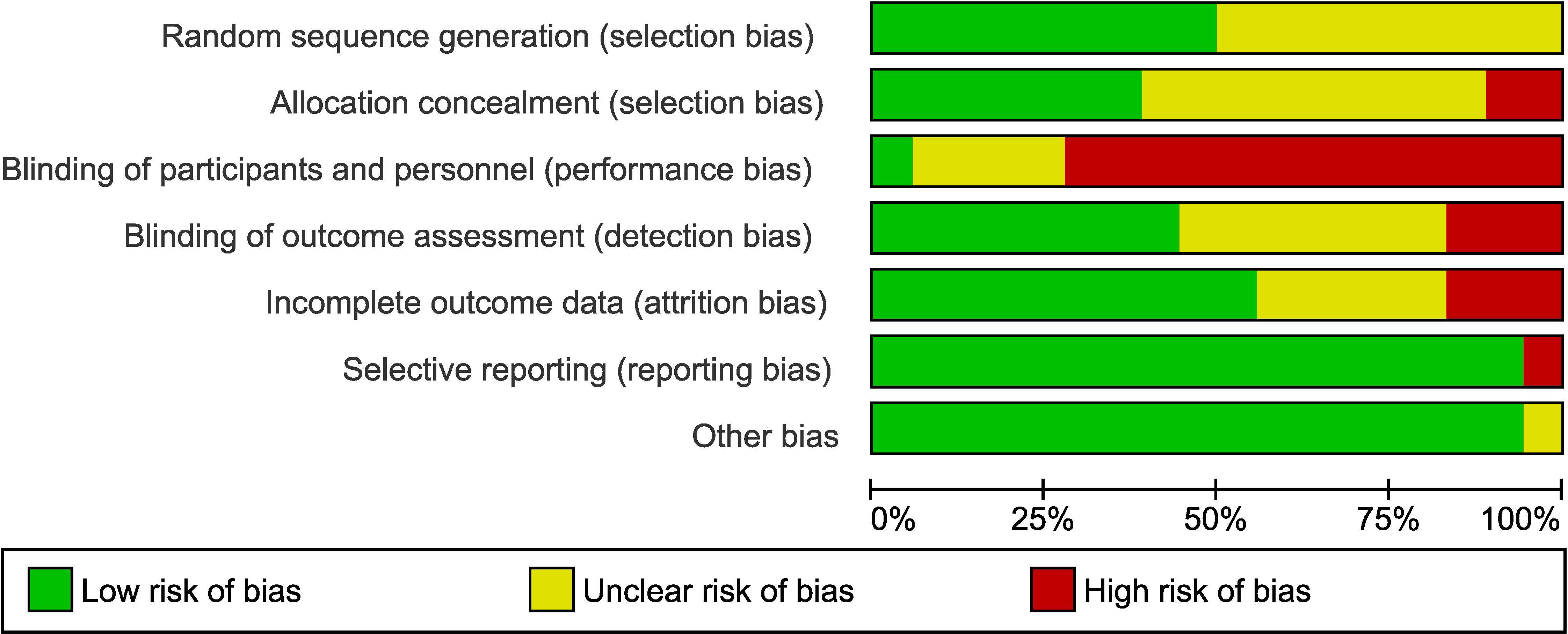 Random sequence generation (selection bias)

Allocation concealment (selection bias)

Blinding of participants and personnel (performance bias)

Blinding of outcome assessment (detection bias)

Incomplete outcome data (attrition bias)

Selective reporting (reporting bias)

Other bias

0% 25% 50% 75% 100%

Low risk of bias Unclear risk of bias High risk of bias